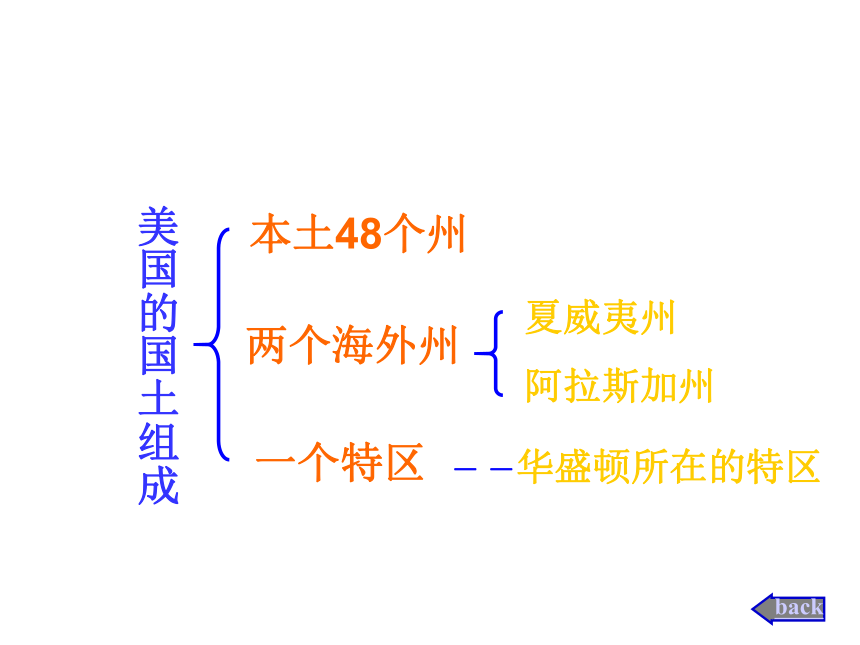 美国的国土组成

本土48个州

两个海外州

夏威夷州

阿拉斯加州

一个特区 ——华盛顿所在的特区

back